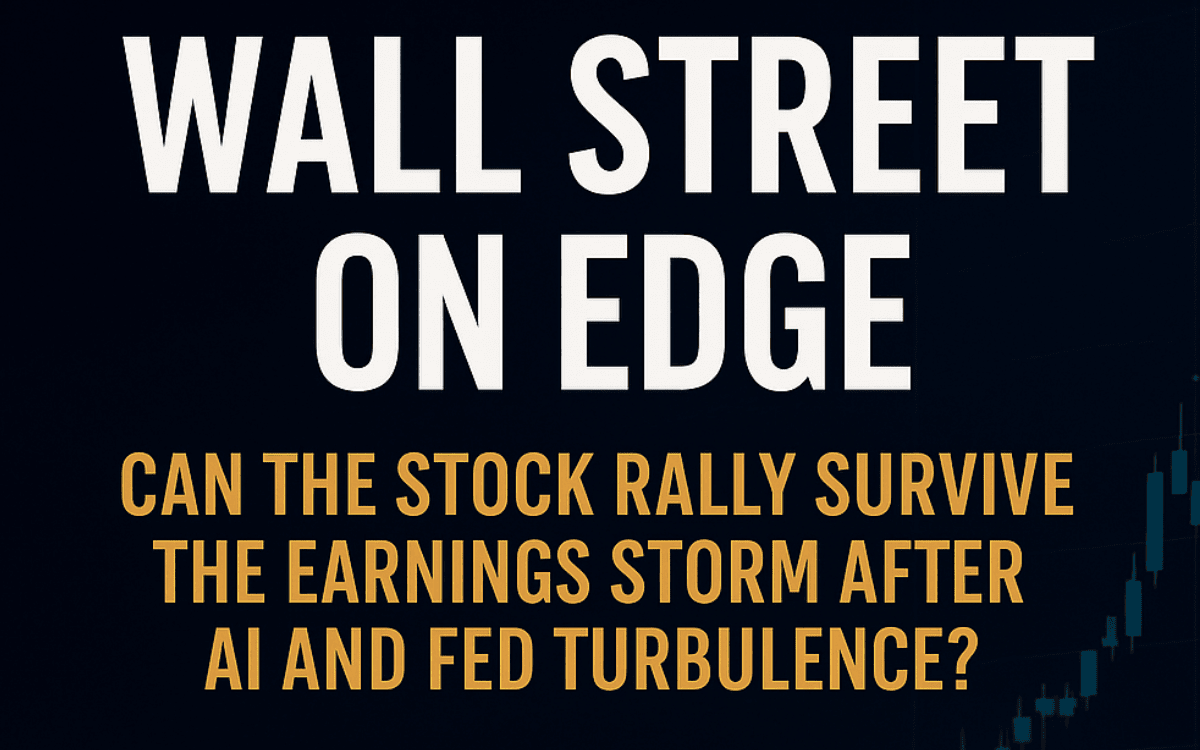 WALL STREET ON EDGE

CAN THE STOCK RALLY SURVIVE THE EARNINGS STORM AFTER AI AND FED TURBULENCE?